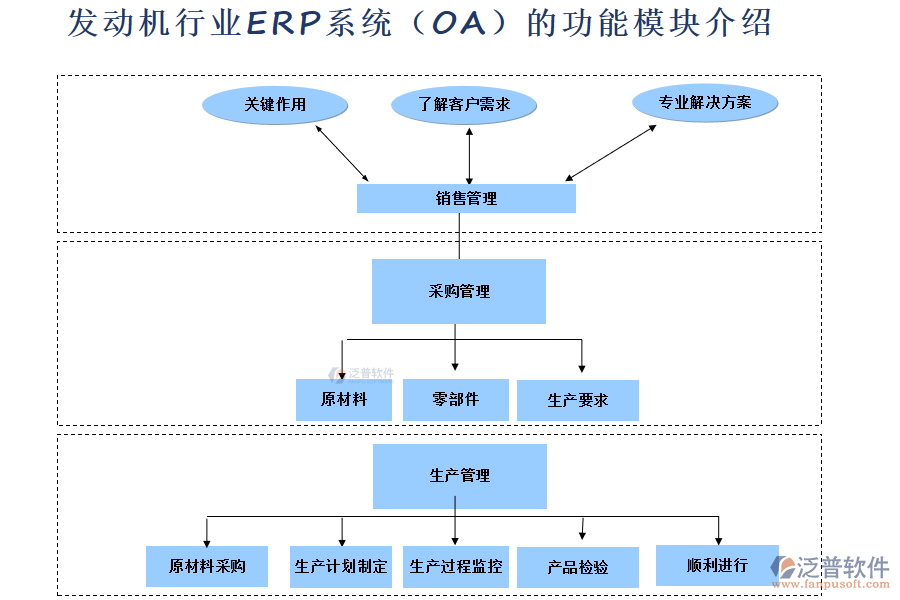 发动机行业ERP系统（OA）的功能模块介绍

关键作用

了解客户需求

专业解决方案

销售管理

采购管理

泛普软件

原材料

零部件

生产要求

生产管理

原材料采购

生产计划制定

生产过程监控

产品检验

顺利进行

泛普软件
www.fanpusoft.com